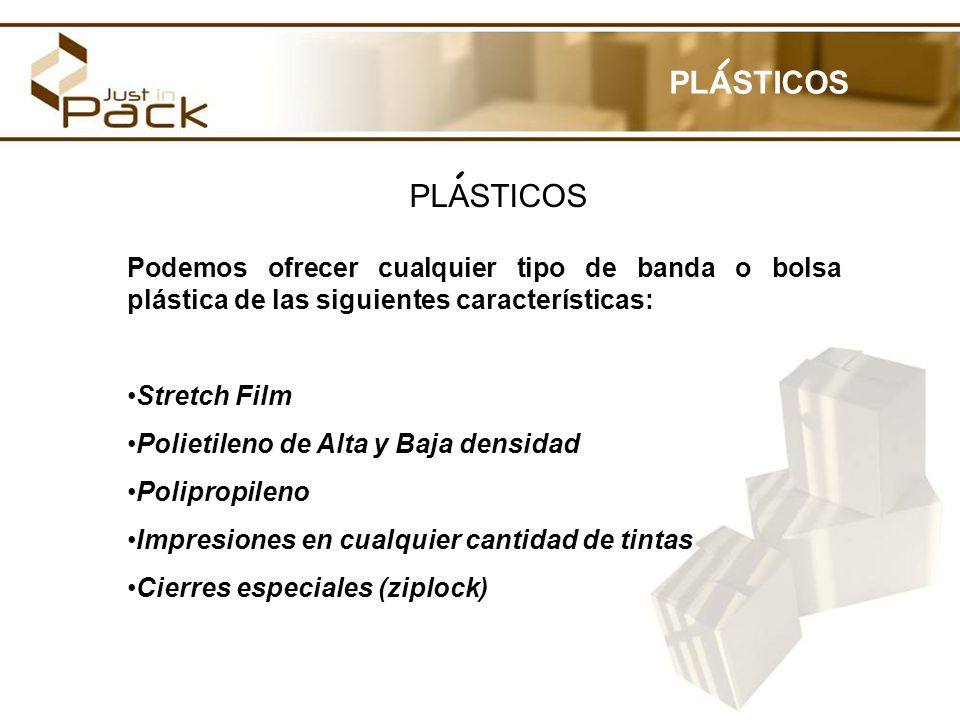 Just in Pack

PLÁSTICOS

PLÁSTICOS

Podemos ofrecer cualquier tipo de banda o bolsa plástica de las siguientes características:

•Stretch Film
•Polietileno de Alta y Baja densidad
•Polipropileno
•Impresiones en cualquier cantidad de tintas
•Cierres especiales (ziplock)